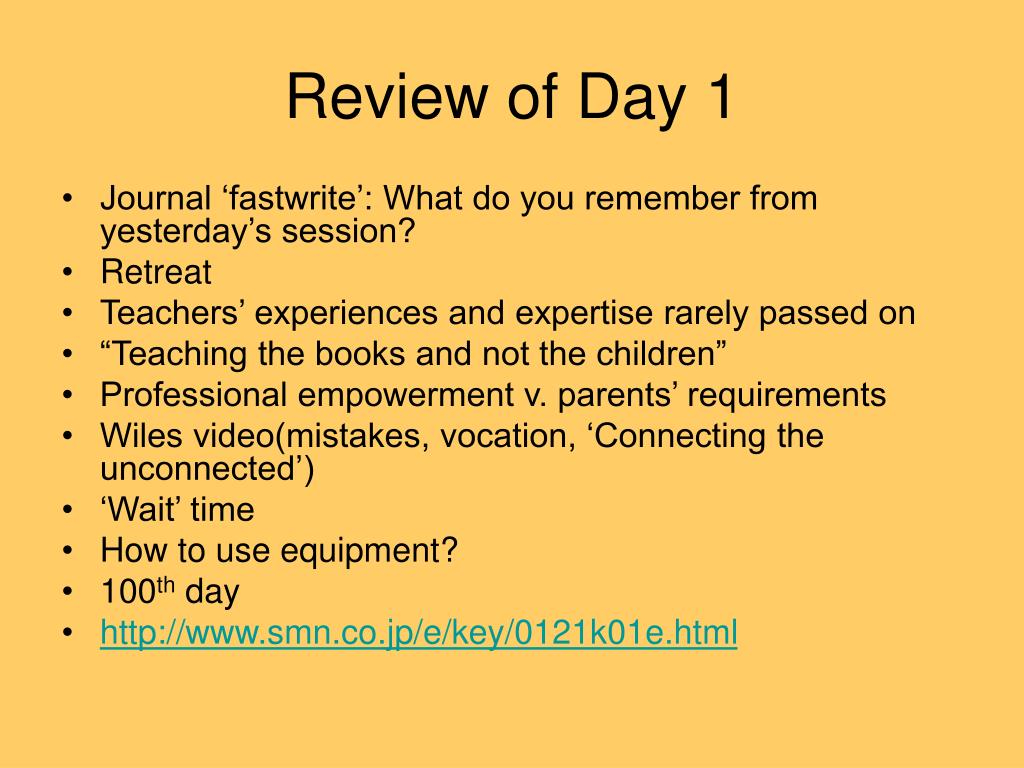 Review of Day 1

• Journal ‘fastwrite’: What do you remember from yesterday’s session?
• Retreat
• Teachers’ experiences and expertise rarely passed on
• “Teaching the books and not the children”
• Professional empowerment v. parents’ requirements
• Wiles video(mistakes, vocation, ‘Connecting the unconnected’)
• ‘Wait’ time
• How to use equipment?
• 100$^{th}$ day
• http://www.smn.co.jp/e/key/0121k01e.html